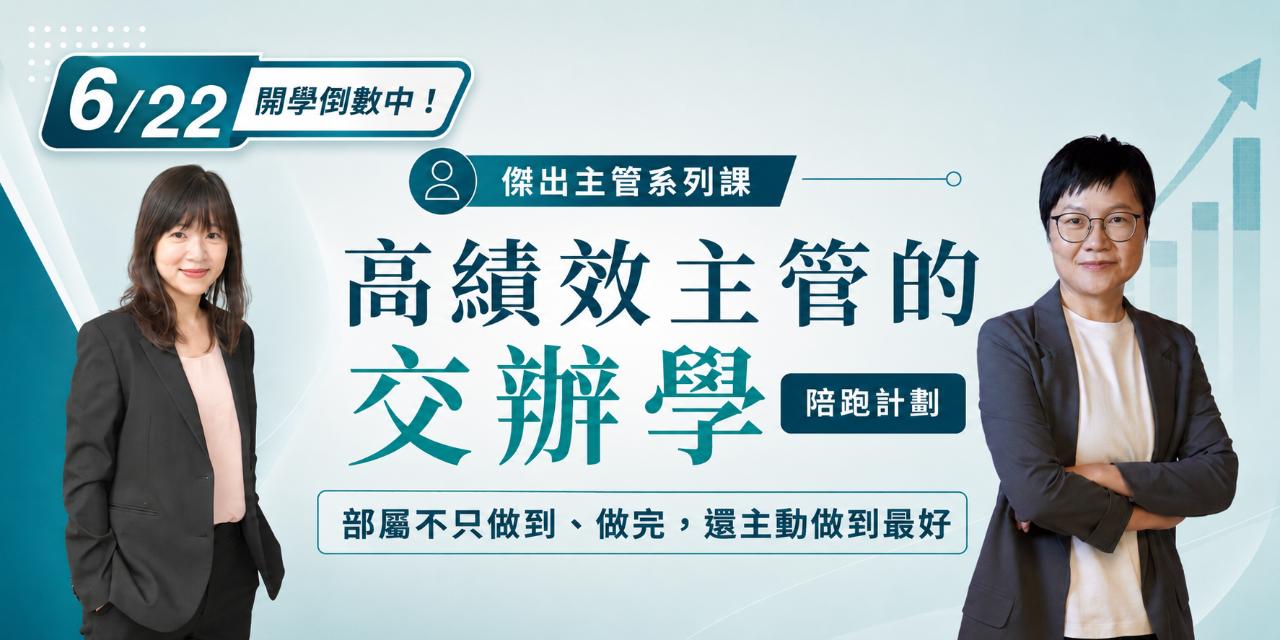 6/22 開學倒數中！

傑出主管系列課

高績效主管的

交辦學

陪跑計劃

部屬不只做到、做完，還主動做到最好